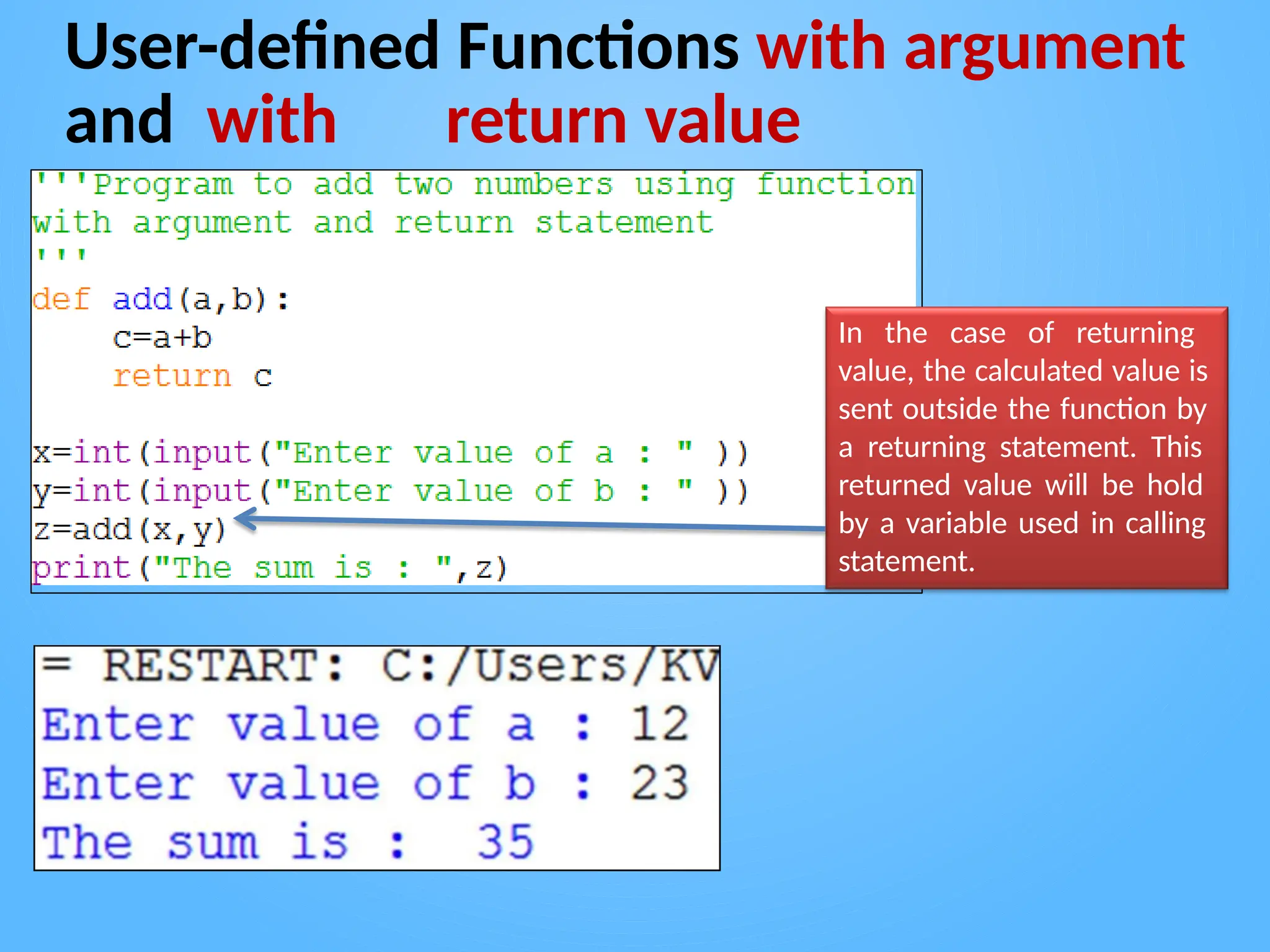 User-defined Functions with argument and with return value

'''Program to add two numbers using function with argument and return statement
'''
def add(a,b):
    c=a+b
    return c

x=int(input("Enter value of a : " ))
y=int(input("Enter value of b : " ))
z=add(x,y)
print("The sum is : ",z)

In the case of returning value, the calculated value is sent outside the function by a returning statement. This returned value will be hold by a variable used in calling statement.

= RESTART: C:/Users/KV
Enter value of a : 12
Enter value of b : 23
The sum is :  35